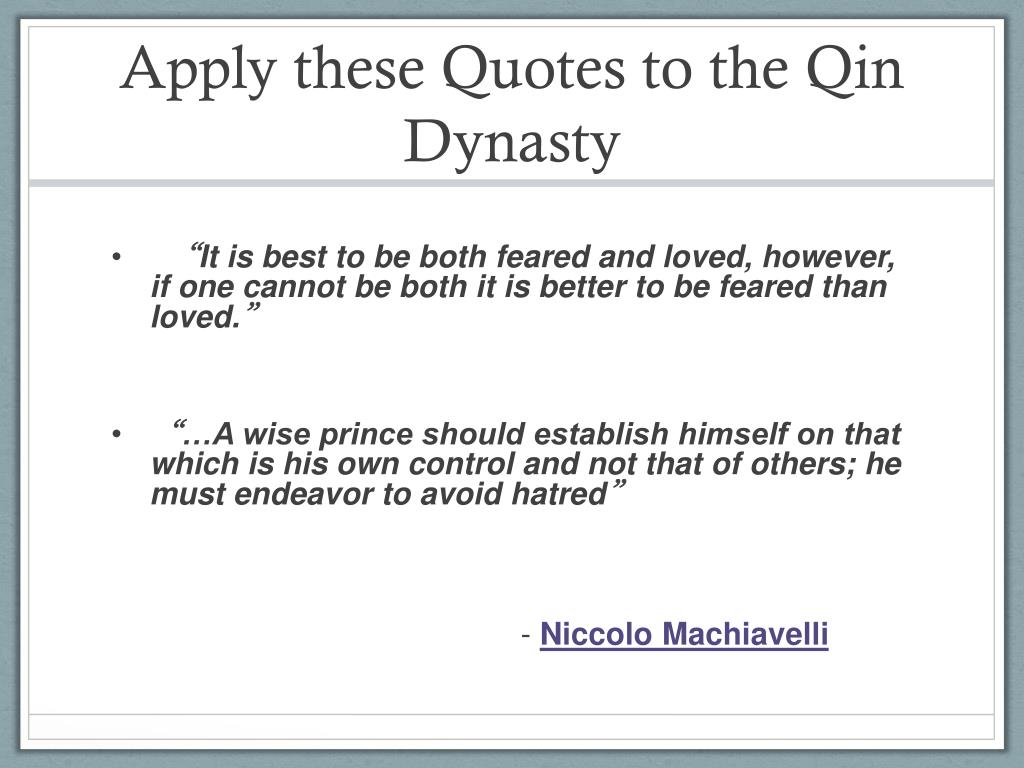 Apply these Quotes to the Qin Dynasty

• “It is best to be both feared and loved, however, if one cannot be both it is better to be feared than loved.”

• “…A wise prince should establish himself on that which is his own control and not that of others; he must endeavor to avoid hatred”

- Niccolo Machiavelli